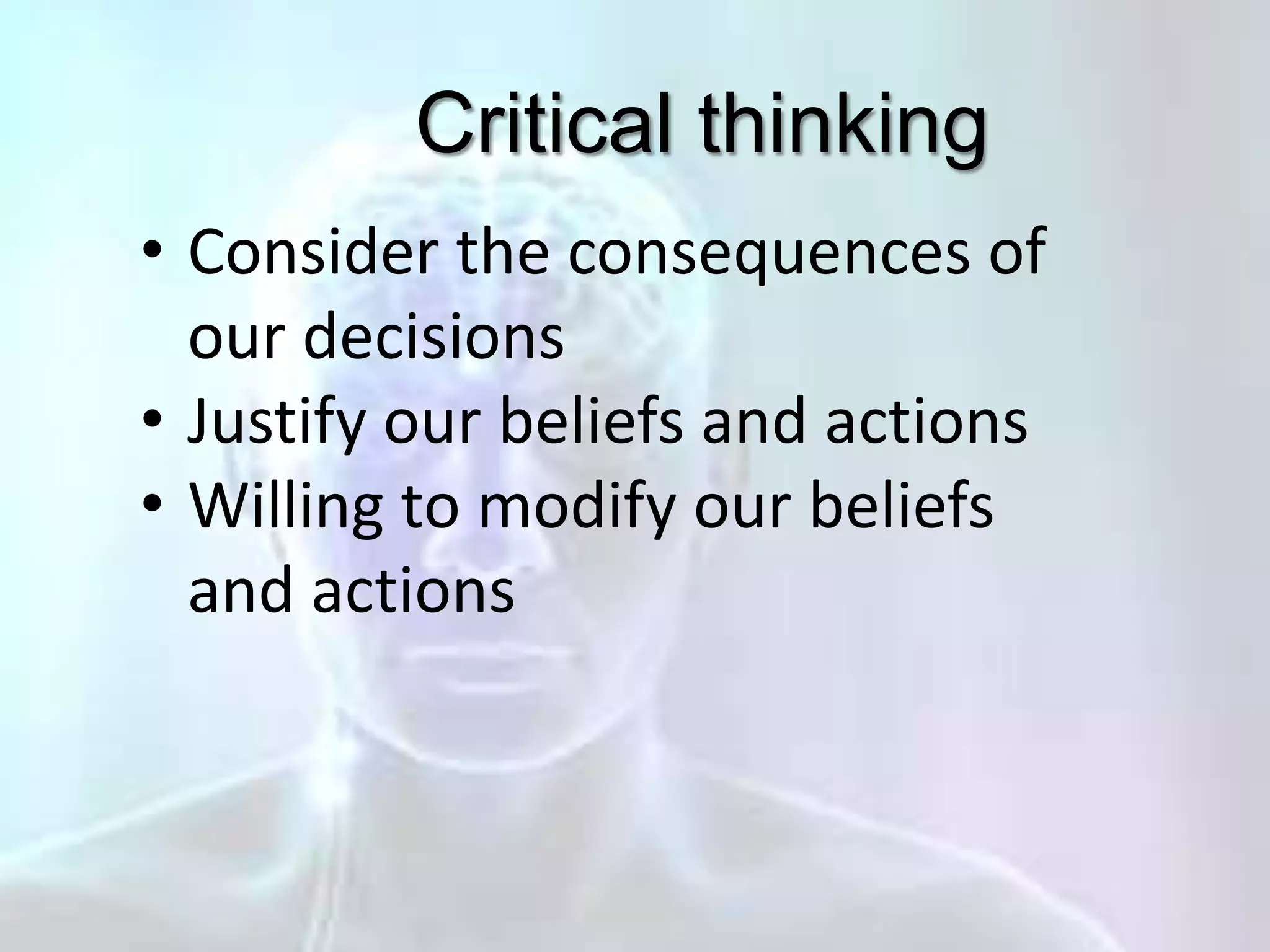 Critical thinking

• Consider the consequences of our decisions
• Justify our beliefs and actions
• Willing to modify our beliefs and actions